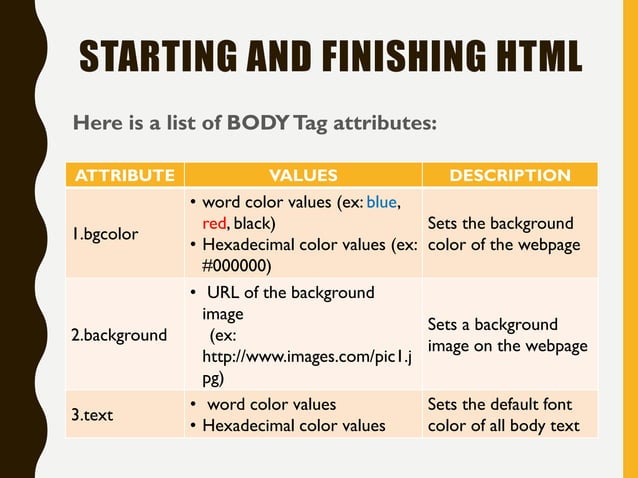 STARTING AND FINISHING HTML

Here is a list of BODY Tag attributes:

| ATTRIBUTE | VALUES | DESCRIPTION |
|---|---|---|
| 1.bgcolor | • word color values (ex: blue, red, black) • Hexadecimal color values (ex: #000000) | Sets the background color of the webpage |
| 2.background | • URL of the background image (ex: http://www.images.com/pic1.jpg) | Sets a background image on the webpage |
| 3.text | • word color values • Hexadecimal color values | Sets the default font color of all body text |